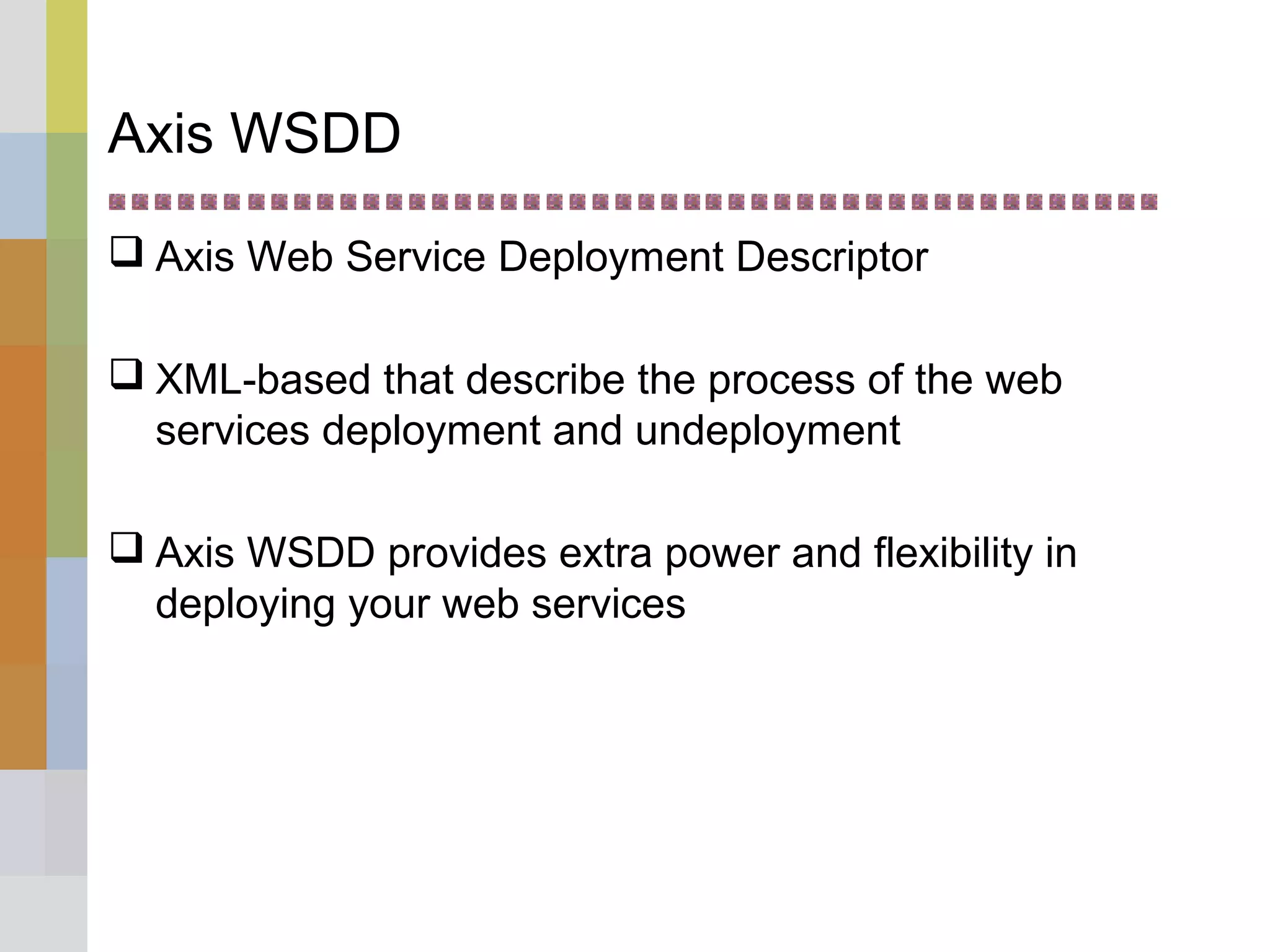 Axis WSDD

❑ Axis Web Service Deployment Descriptor

❑ XML-based that describe the process of the web services deployment and undeployment

❑ Axis WSDD provides extra power and flexibility in deploying your web services